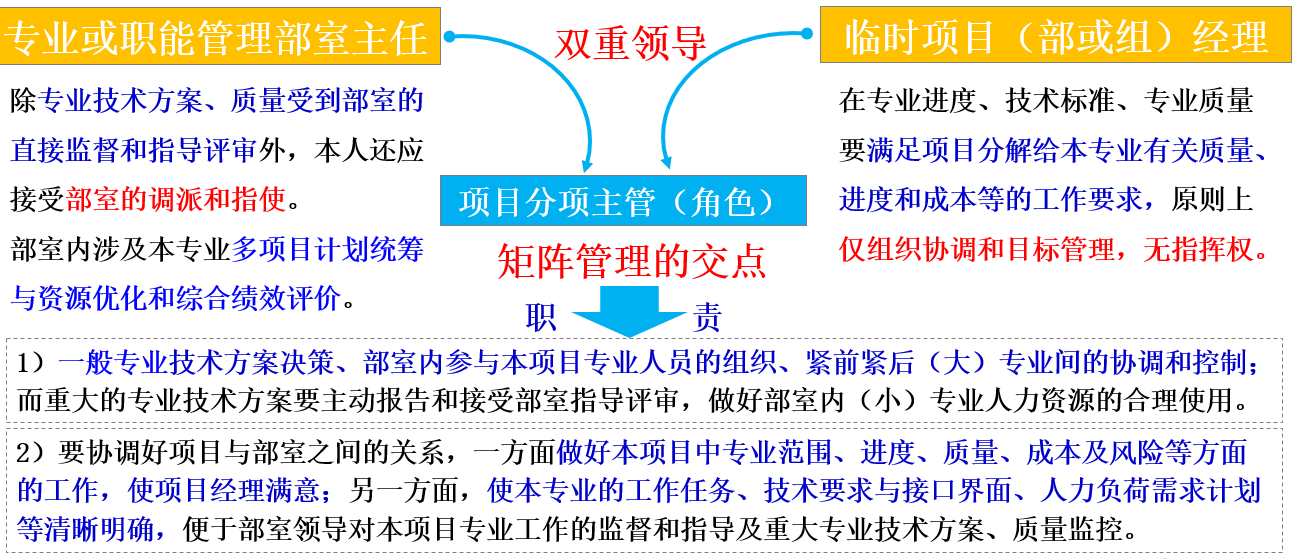 专业或职能管理部室主任

双重领导

临时项目（部或组）经理

除专业技术方案、质量受到部室的直接监督和指导评审外，本人还应接受部室的调派和指使。

部室内涉及本专业多项目计划统筹与资源优化和综合绩效评价。

项目分项主管（角色）

矩阵管理的交点

在专业进度、技术标准、专业质量要满足项目分解给本专业有关质量、进度和成本等的工作要求，原则上仅组织协调和目标管理，无指挥权。

职 责

1）一般专业技术方案决策、部室内参与本项目专业人员的组织、紧前紧后（大）专业间的协调和控制；而重大的专业技术方案要主动报告和接受部室指导评审，做好部室内（小）专业人力资源的合理使用。

2）要协调好项目与部室之间的关系，一方面做好本项目中专业范围、进度、质量、成本及风险等方面的工作，使项目经理满意；另一方面，使本专业的工作任务、技术要求与接口界面、人力负荷需求计划等清晰明确，便于部室领导对本项目专业工作的监督和指导及重大专业技术方案、质量监控。